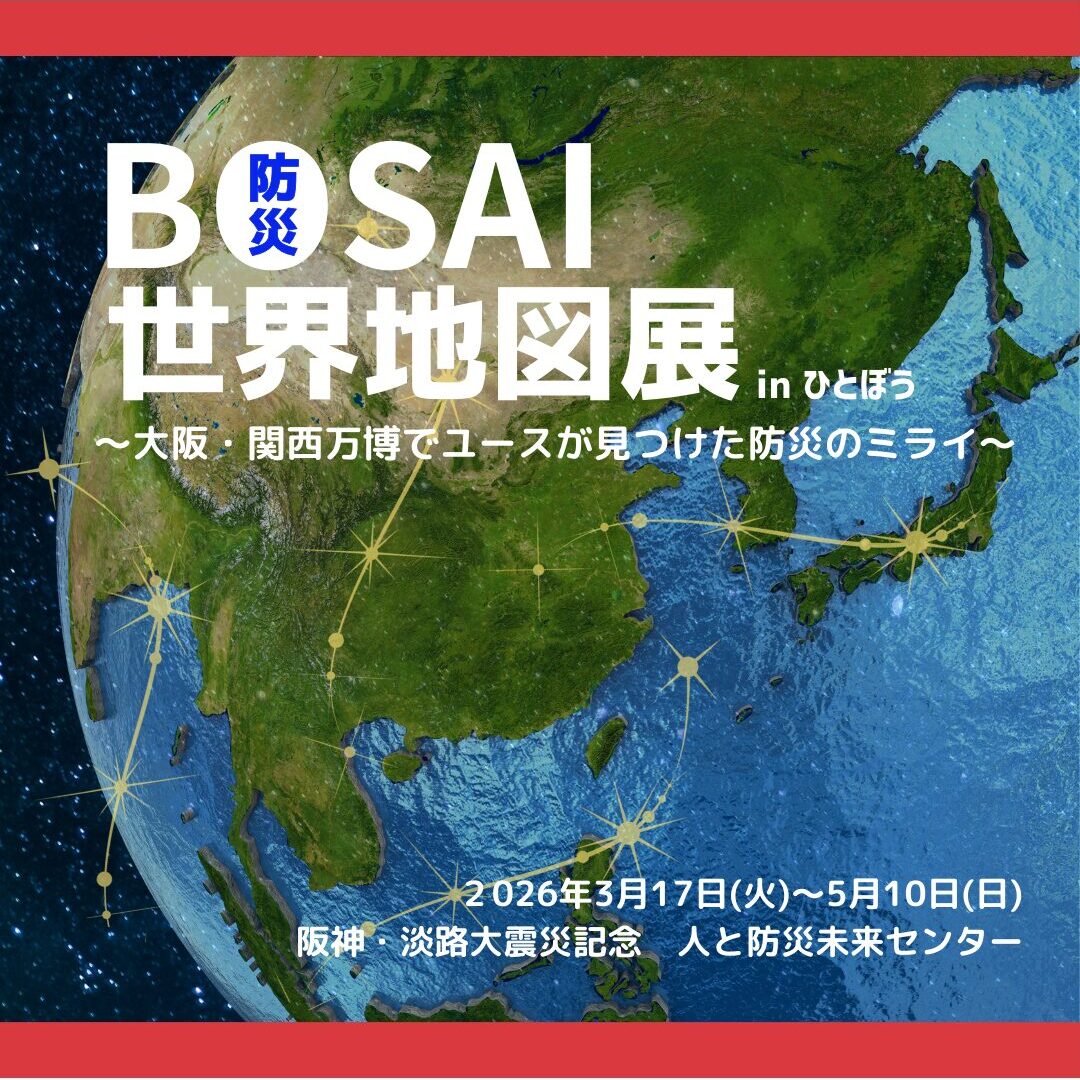 B防災SAI
世界地図展 in ひとぼう
～大阪・関西万博でユースが見つけた防災のミライ～

2026年3月17日(火)～5月10日(日)
阪神・淡路大震災記念　人と防災未来センター